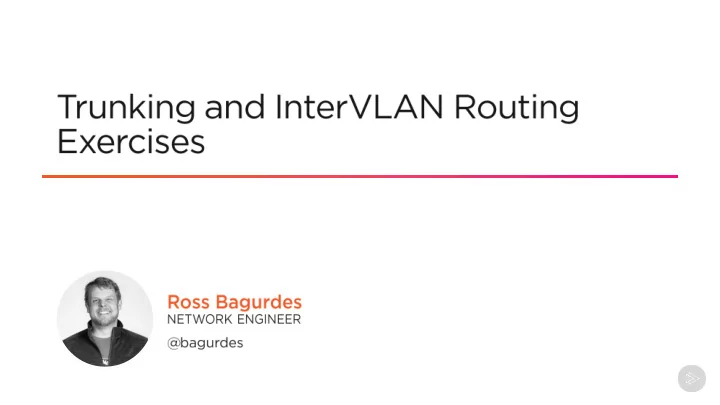 Trunking and InterVLAN Routing Exercises

Ross Bagurdes
NETWORK ENGINEER

@bagurdes